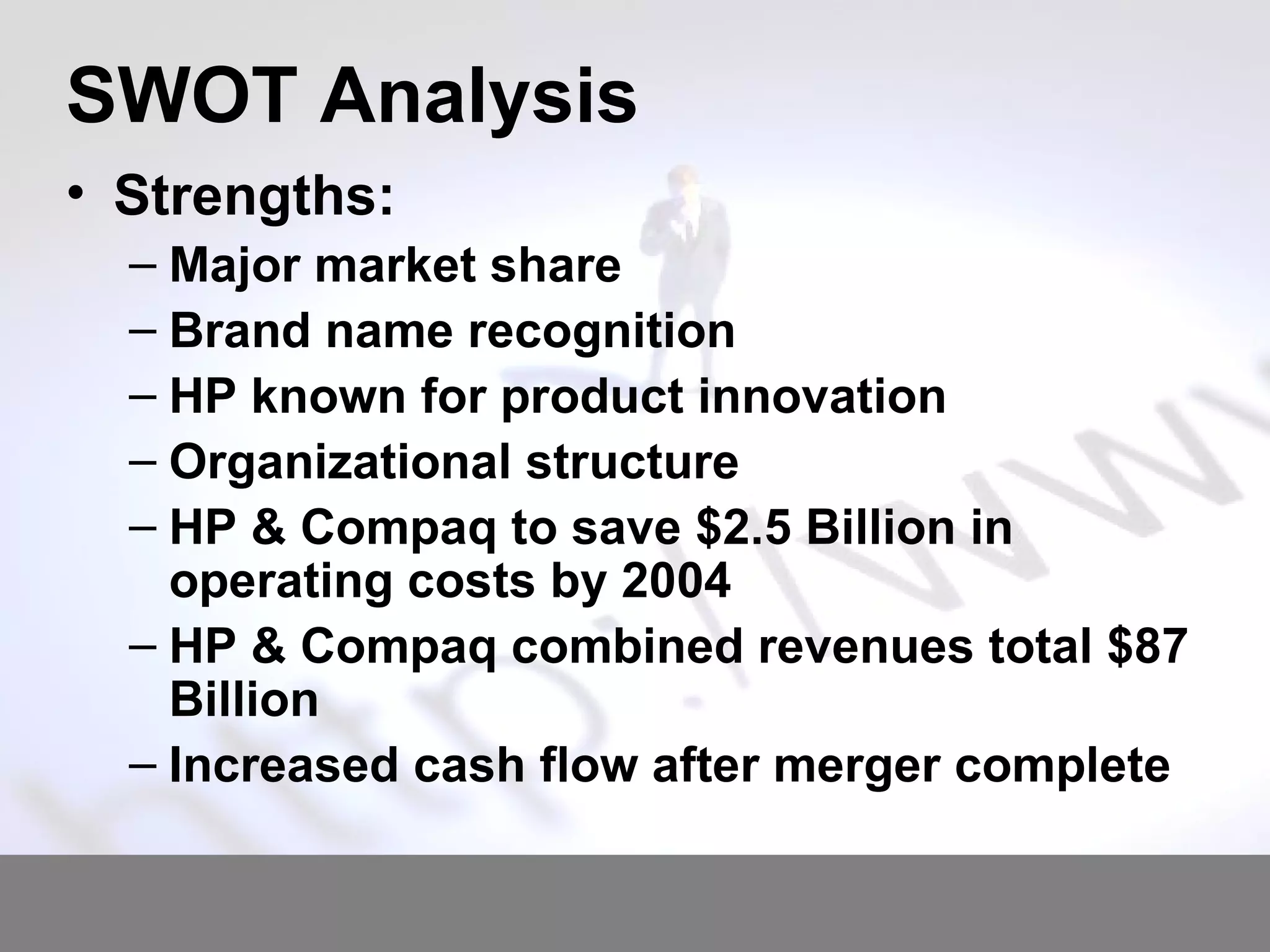 SWOT Analysis

• Strengths:
 – Major market share
 – Brand name recognition
 – HP known for product innovation
 – Organizational structure
 – HP & Compaq to save \$2.5 Billion in operating costs by 2004
 – HP & Compaq combined revenues total \$87 Billion
 – Increased cash flow after merger complete